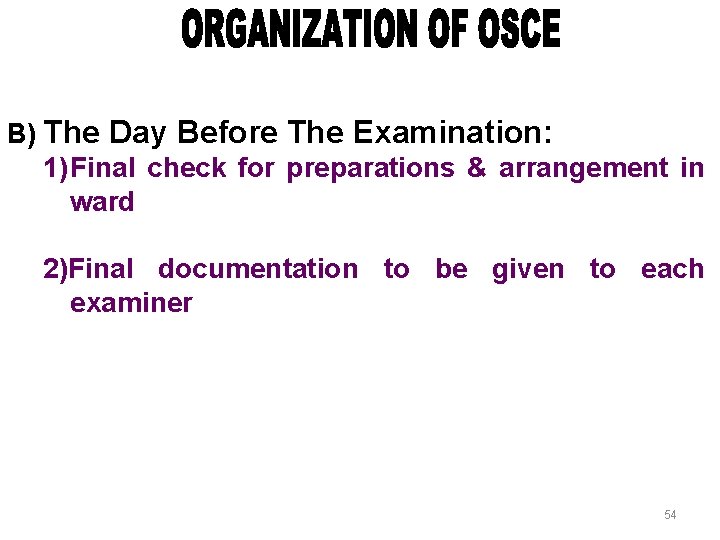 ORGANIZATION OF OSCE

B) The Day Before The Examination:

1)Final check for preparations & arrangement in ward

2)Final documentation to be given to each examiner

54